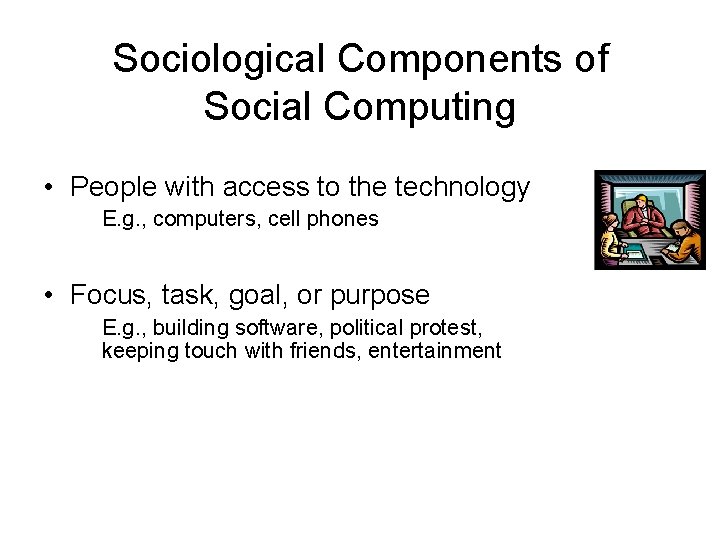 Sociological Components of Social Computing

• People with access to the technology
E.g., computers, cell phones

• Focus, task, goal, or purpose
E.g., building software, political protest, keeping touch with friends, entertainment